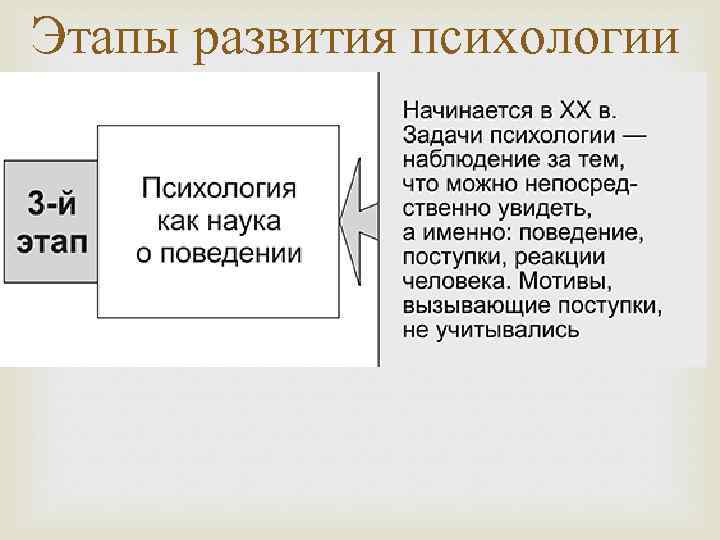 Этапы развития психологии

3-й этап

Психология как наука о поведении

Начинается в XX в. Задачи психологии — наблюдение за тем, что можно непосредственно увидеть, а именно: поведение, поступки, реакции человека. Мотивы, вызывающие поступки, не учитывались